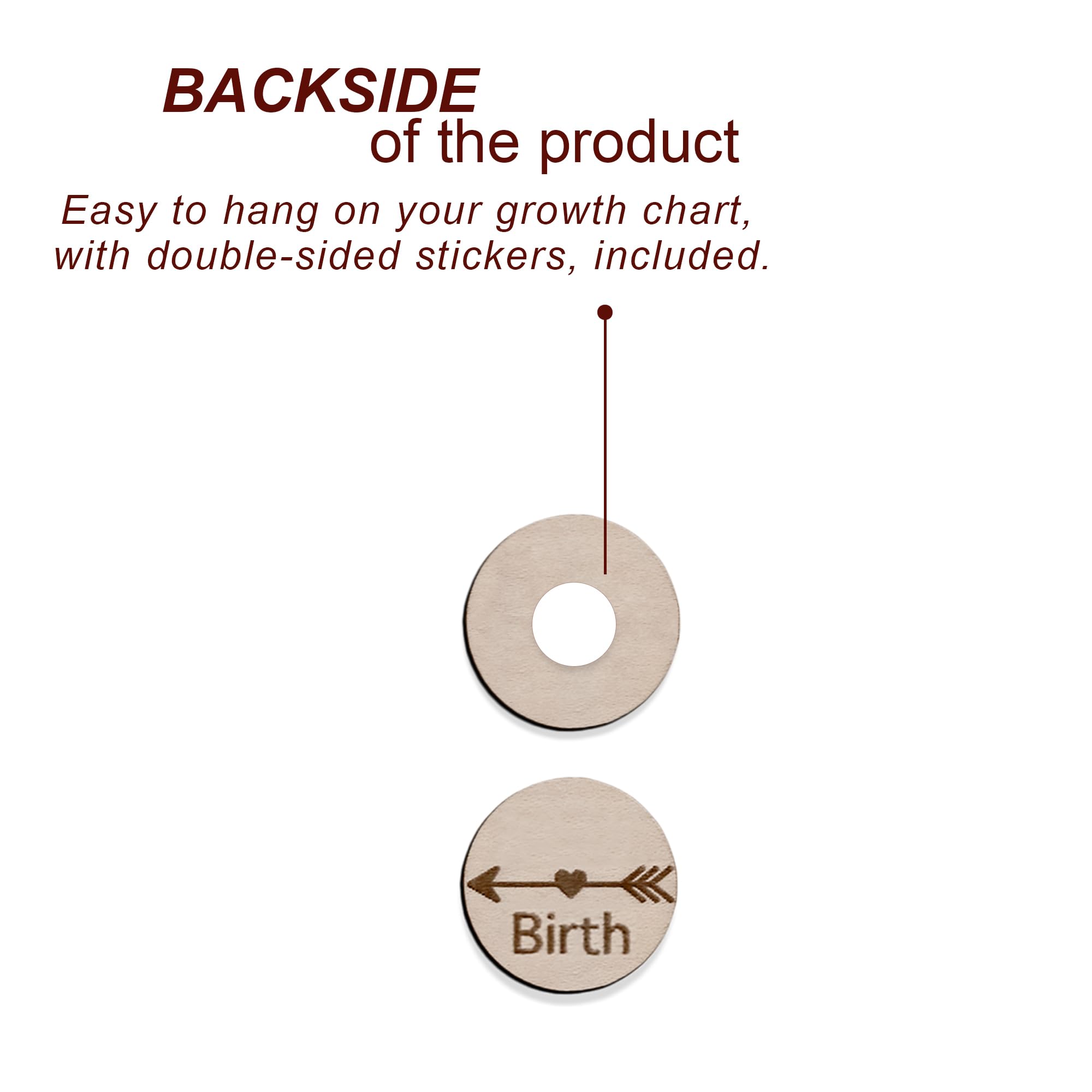 BACKSIDE
of the product

Easy to hang on your growth chart, with double-sided stickers, included.

Birth